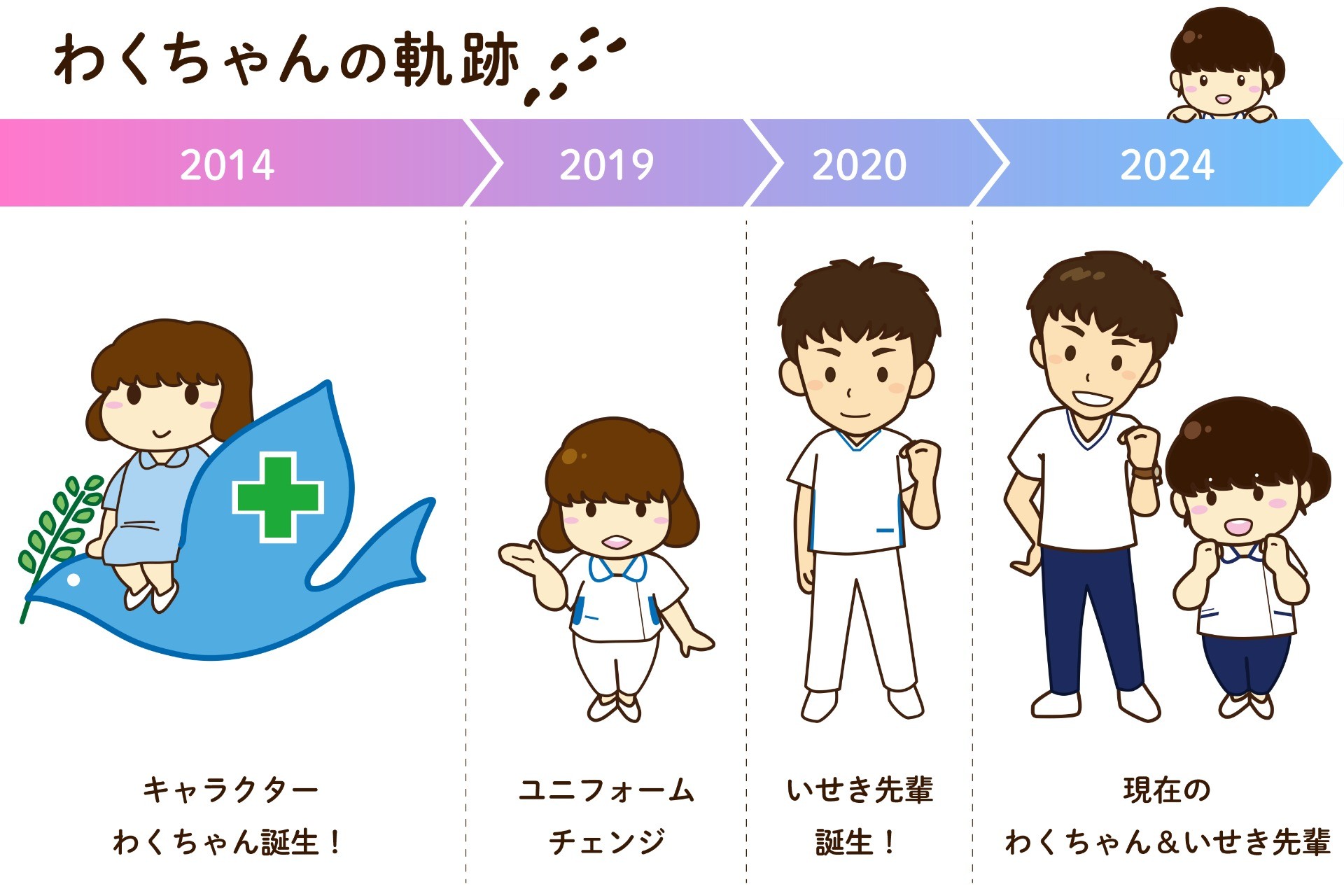 わくちゃんの軌跡

2014

2019

2020

2024

キャラクター
わくちゃん誕生！

ユニフォーム
チェンジ

いせき先輩
誕生！

現在の
わくちゃん＆いせき先輩